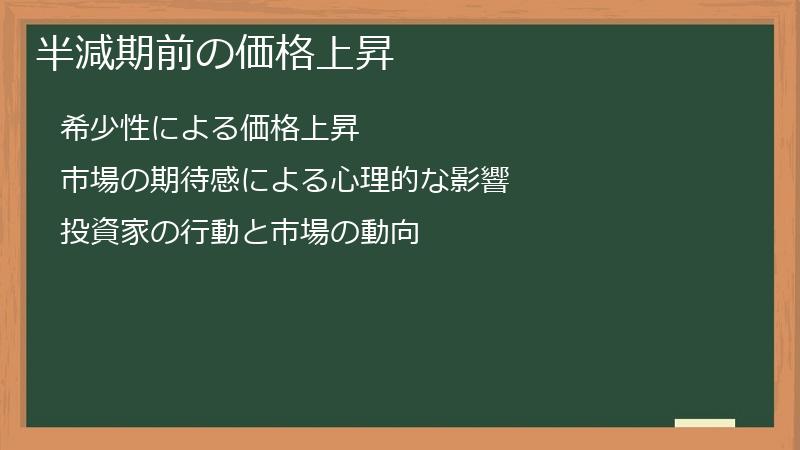 半減期前の価格上昇

希少性による価格上昇

市場の期待感による心理的な影響

投資家の行動と市場の動向